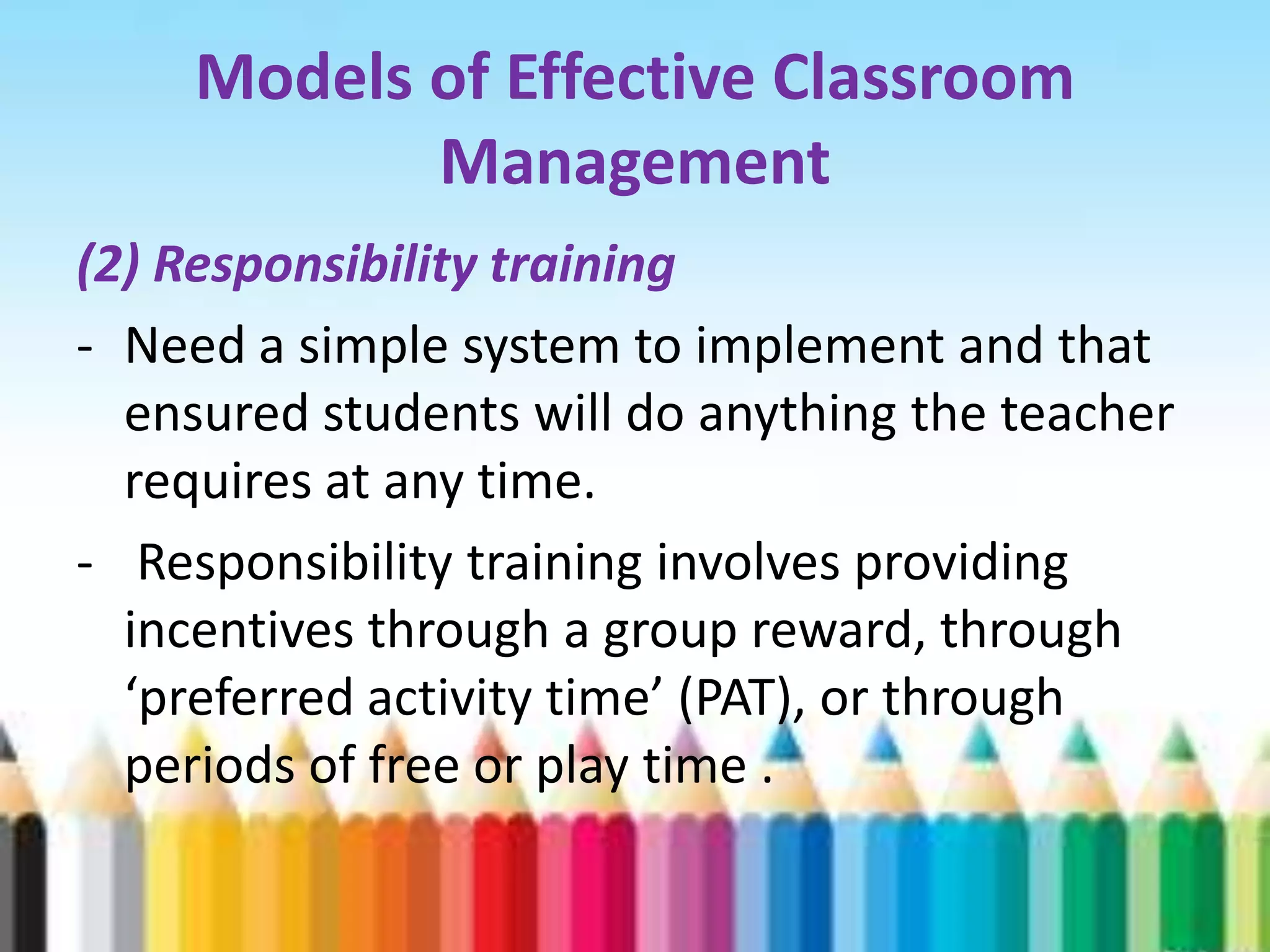 Models of Effective Classroom Management

(2) Responsibility training

- Need a simple system to implement and that ensured students will do anything the teacher requires at any time.

- Responsibility training involves providing incentives through a group reward, through ‘preferred activity time’ (PAT), or through periods of free or play time .